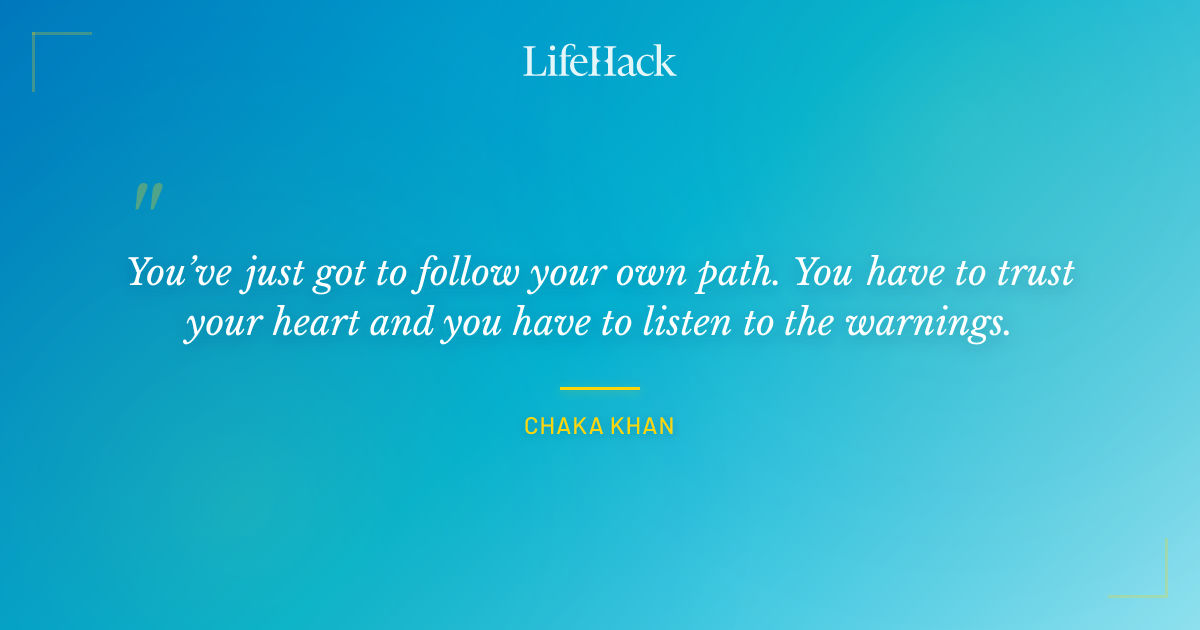 LifeHack

"

You've just got to follow your own path. You have to trust your heart and you have to listen to the warnings.

CHAKA KHAN